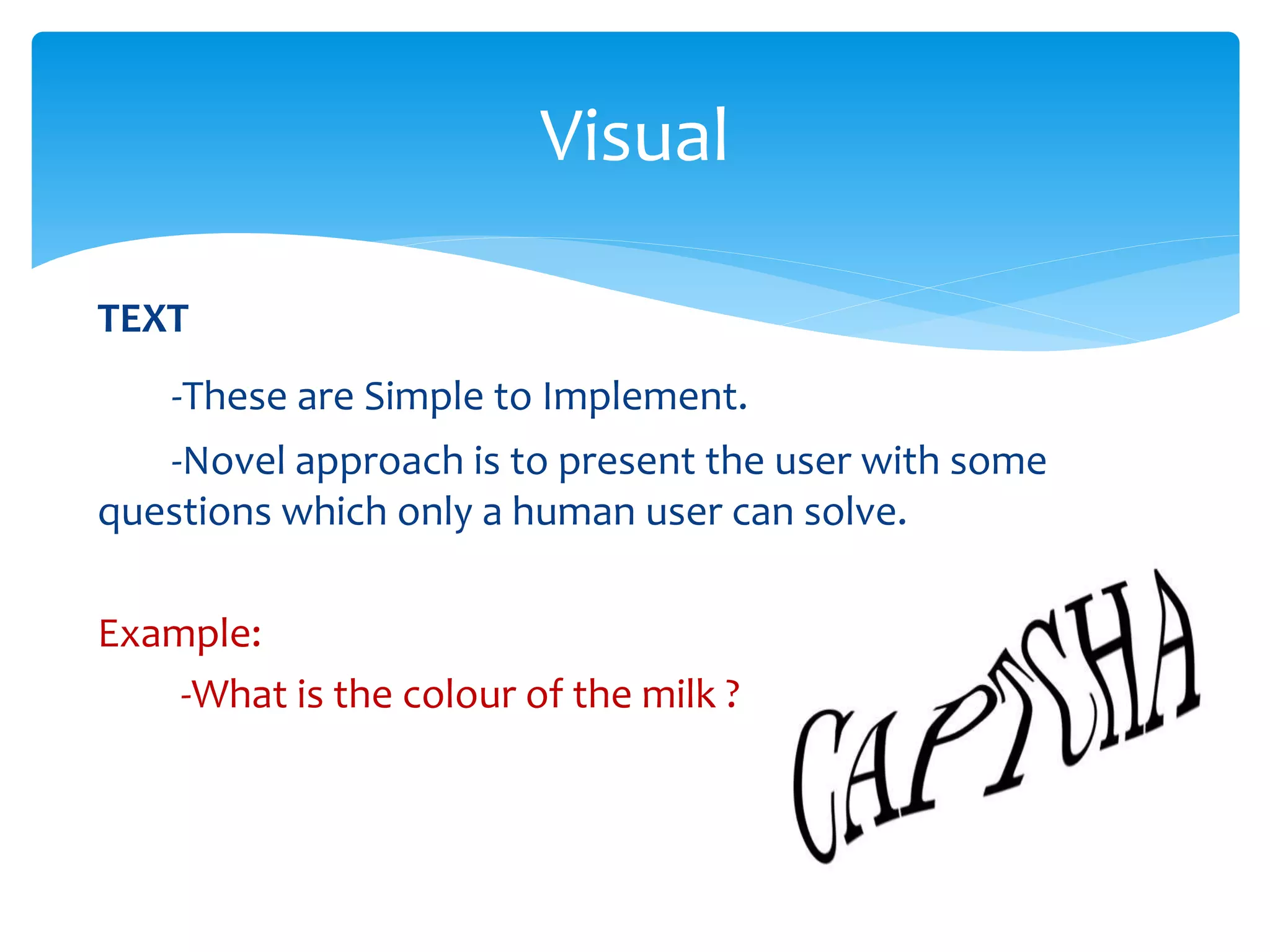 Visual

TEXT

-These are Simple to Implement.

-Novel approach is to present the user with some questions which only a human user can solve.

Example:

-What is the colour of the milk ?

CAPTCHA